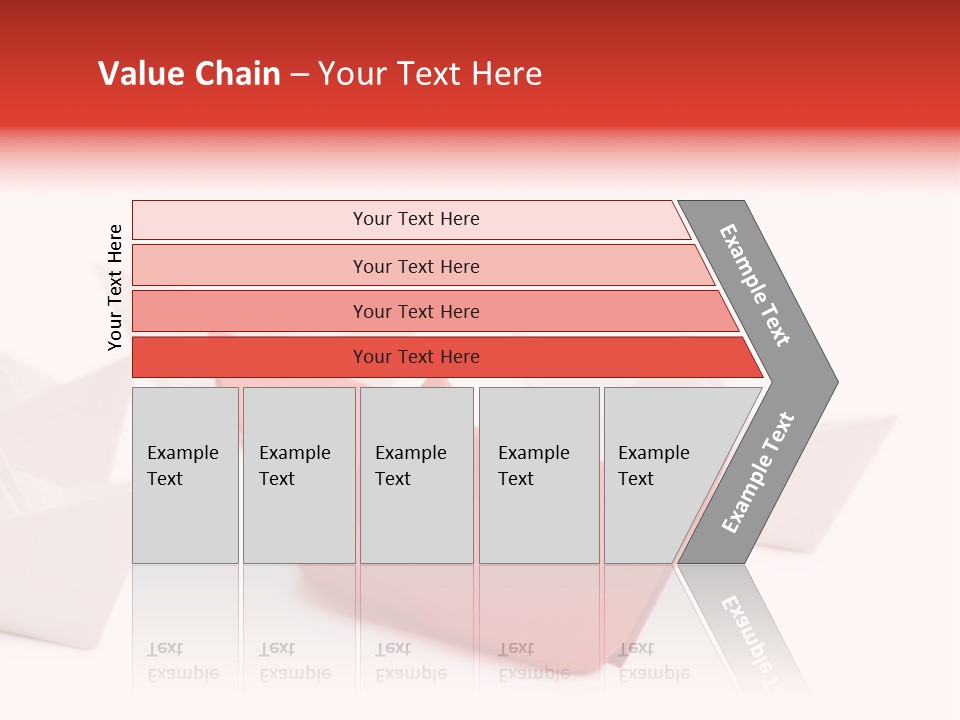 Value Chain – Your Text Here

Your Text Here

Your Text Here

Your Text Here

Your Text Here

Your Text Here

Example Text

Example Text

Example Text

Example Text

Example Text

Example Text

Example Text